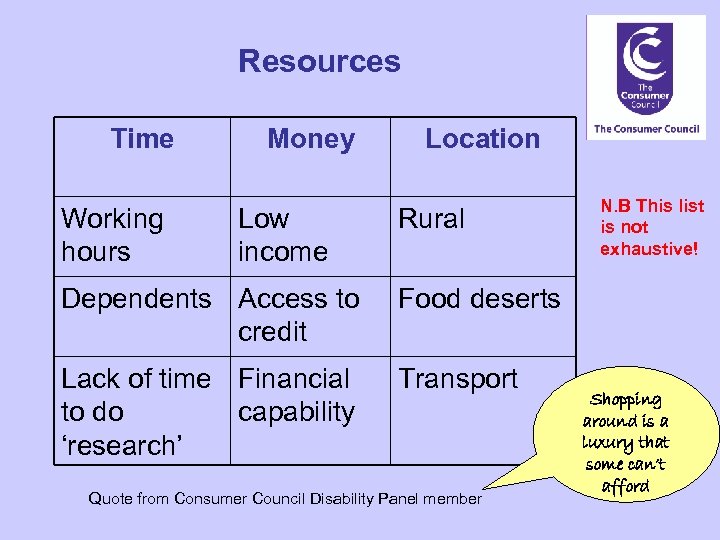 Resources

The Consumer Council

The Consumer Council

| Time | Money | Location |
|---|---|---|
| Working hours | Low income | Rural |
| Dependents | Access to credit | Food deserts |
| Lack of time to do ‘research’ | Financial capability | Transport |

N.B This list is not exhaustive!

Shopping around is a luxury that some can't afford

Quote from Consumer Council Disability Panel member